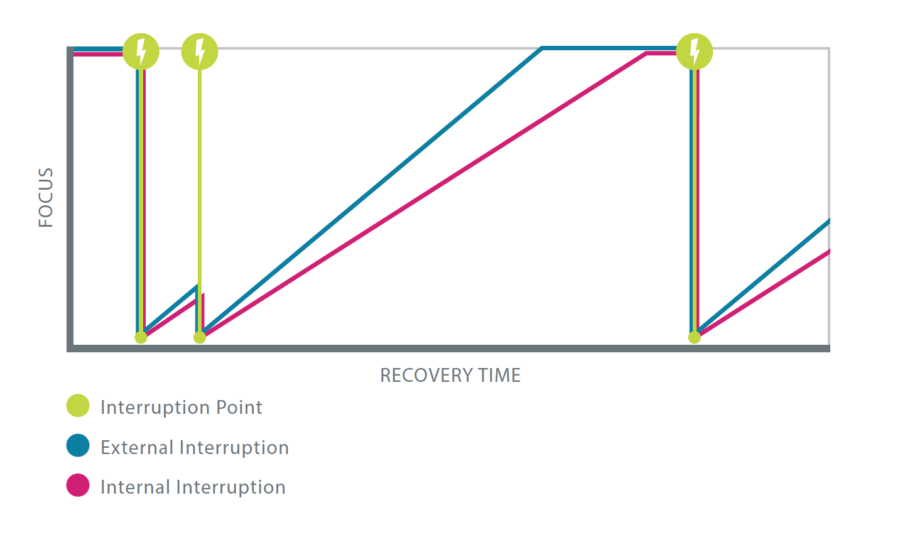 FOCUS

RECOVERY TIME

Interruption Point

External Interruption

Internal Interruption